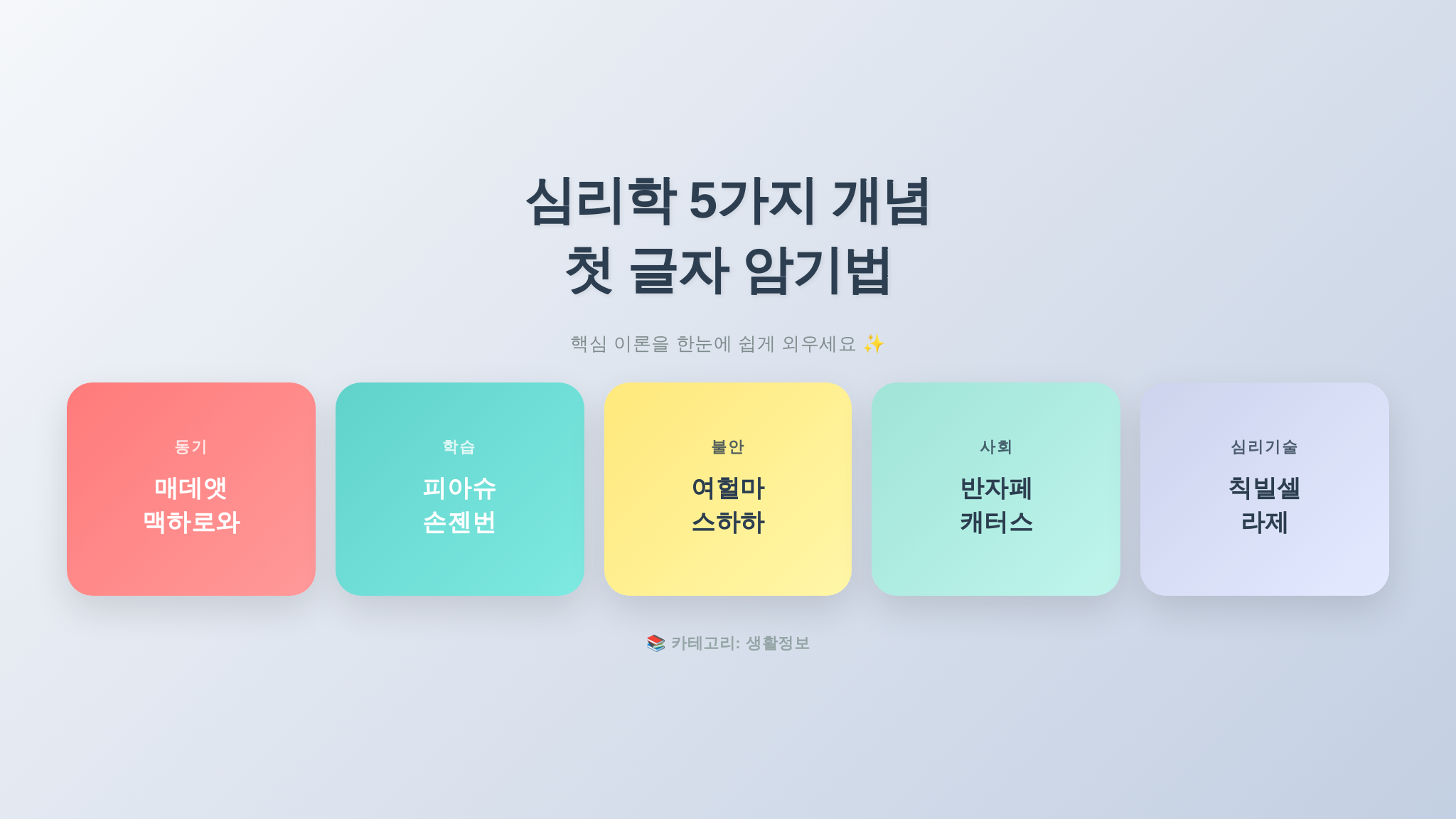 심리학 5가지 개념
첫 글자 암기법

핵심 이론을 한눈에 쉽게 외우세요 ✨

동기
매데앳
맥하로와

학습
피아슈
손젠번

불안
여헐마
스하하

사회
반자페
캐터스

심리기술
칙빌셀
라제

📚 카테고리: 생활정보